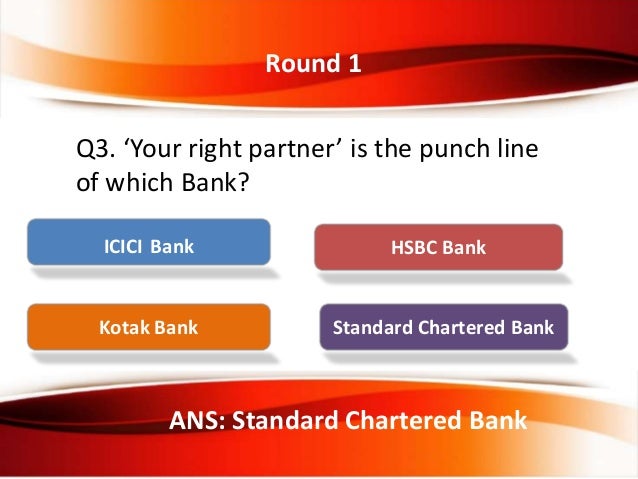 Round 1

Q3. ‘Your right partner’ is the punch line of which Bank?

ICICI Bank

HSBC Bank

Kotak Bank

Standard Chartered Bank

ANS: Standard Chartered Bank